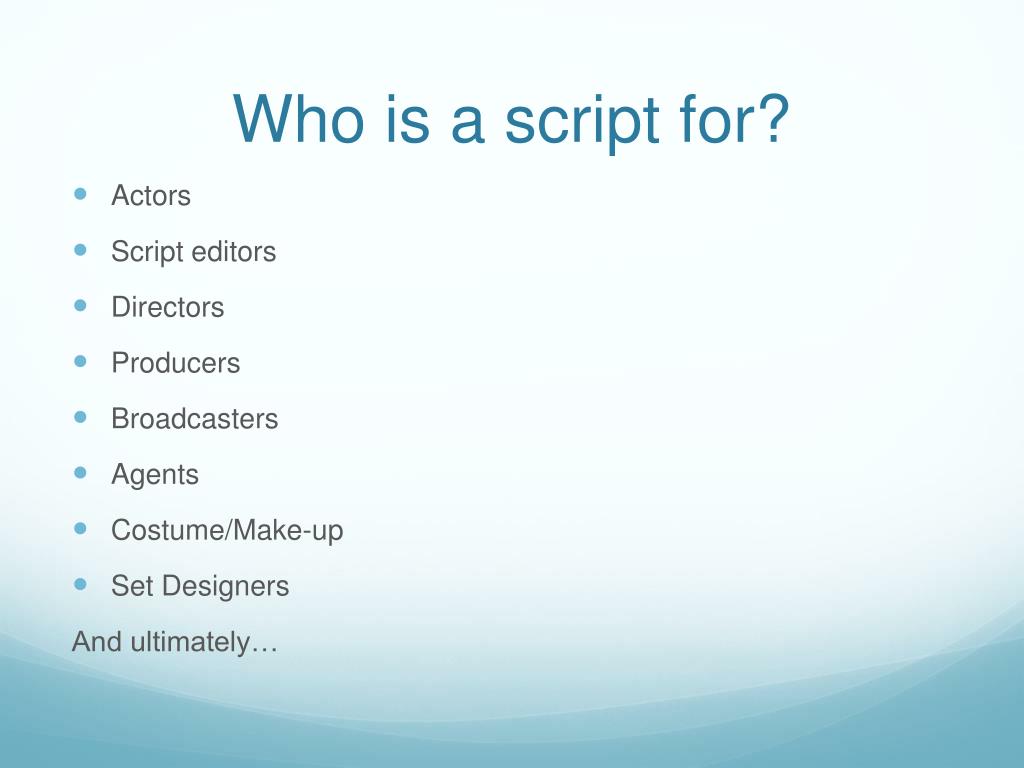 Who is a script for?

- Actors
- Script editors
- Directors
- Producers
- Broadcasters
- Agents
- Costume/Make-up
- Set Designers

And ultimately…